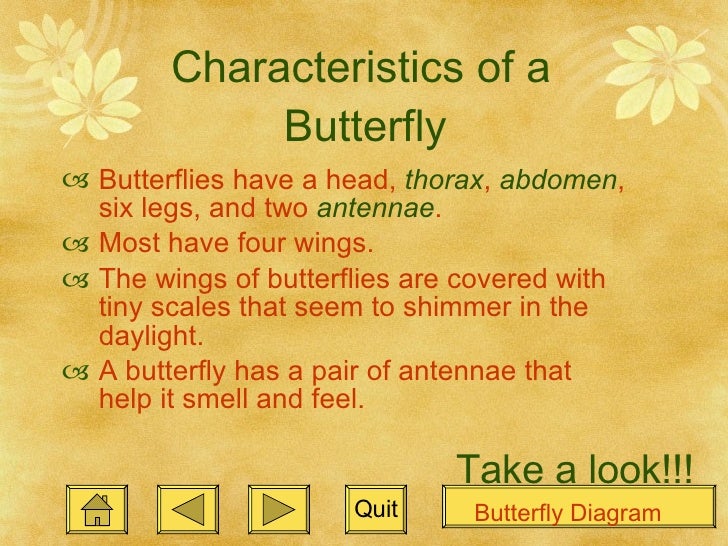 Characteristics of a Butterfly

Butterflies have a head, thorax, abdomen, six legs, and two antennae.

Most have four wings.

The wings of butterflies are covered with tiny scales that seem to shimmer in the daylight.

A butterfly has a pair of antennae that help it smell and feel.

Take a look!!!

Quit

Butterfly Diagram